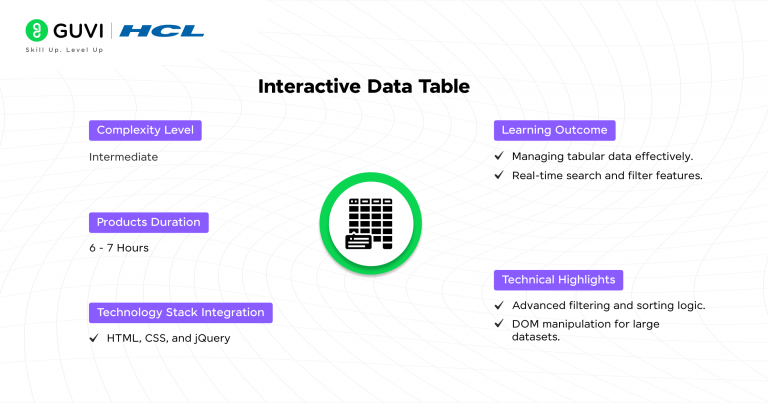 GUVI | HCL
Skill Up. Level Up

Interactive Data Table

Complexity Level

Intermediate

Products Duration

6 - 7 Hours

Technology Stack Integration

✓ HTML, CSS, and jQuery

Learning Outcome

✓ Managing tabular data effectively.
✓ Real-time search and filter features.

Technical Highlights

✓ Advanced filtering and sorting logic.
✓ DOM manipulation for large datasets.